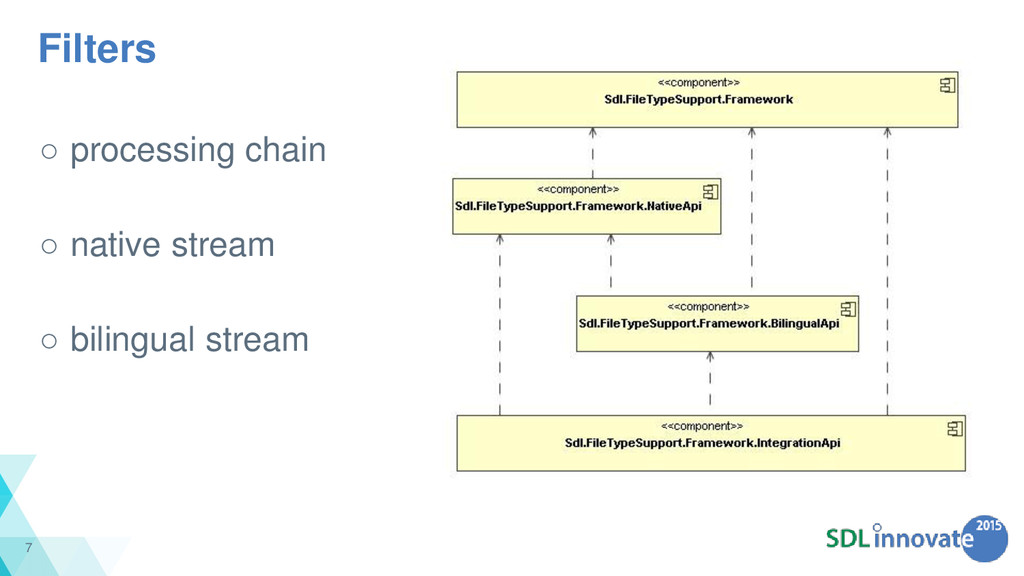 Filters

○ processing chain

○ native stream

○ bilingual stream

<<component>>
Sdl.FileTypeSupport.Framework

<<component>>
Sdl.FileTypeSupport.Framework.NativeApi

<<component>>
Sdl.FileTypeSupport.Framework.BilingualApi

<<component>>
Sdl.FileTypeSupport.Framework.IntegrationApi

7

SDL innovate 2015